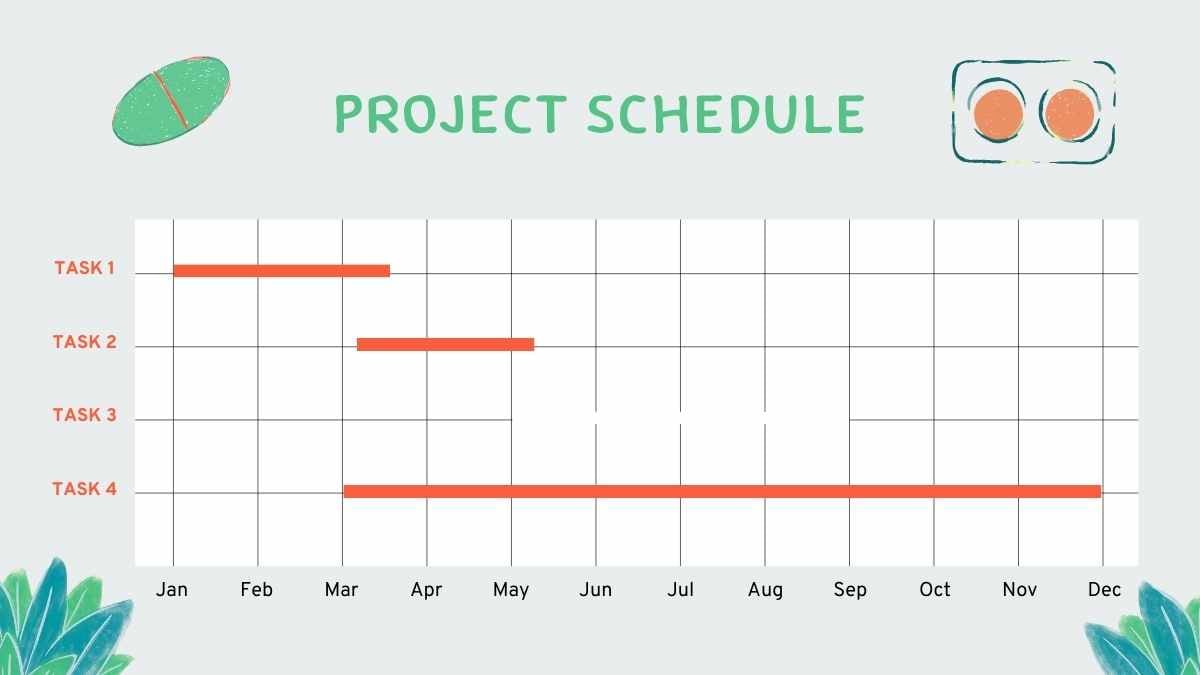 PROJECT SCHEDULE

TASK 1
TASK 2
TASK 3
TASK 4

Jan Feb Mar Apr May Jun Jul Aug Sep Oct Nov Dec